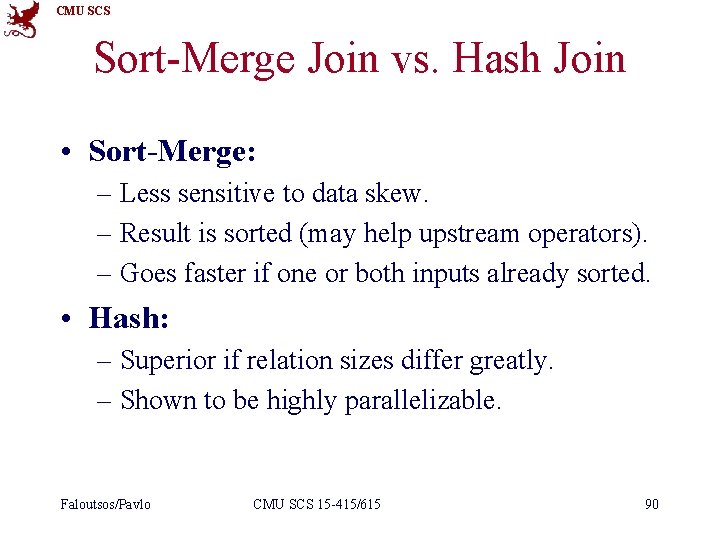 CMU SCS

Sort-Merge Join vs. Hash Join

• Sort-Merge:
– Less sensitive to data skew.
– Result is sorted (may help upstream operators).
– Goes faster if one or both inputs already sorted.

• Hash:
– Superior if relation sizes differ greatly.
– Shown to be highly parallelizable.

Faloutsos/Pavlo CMU SCS 15-415/615 90